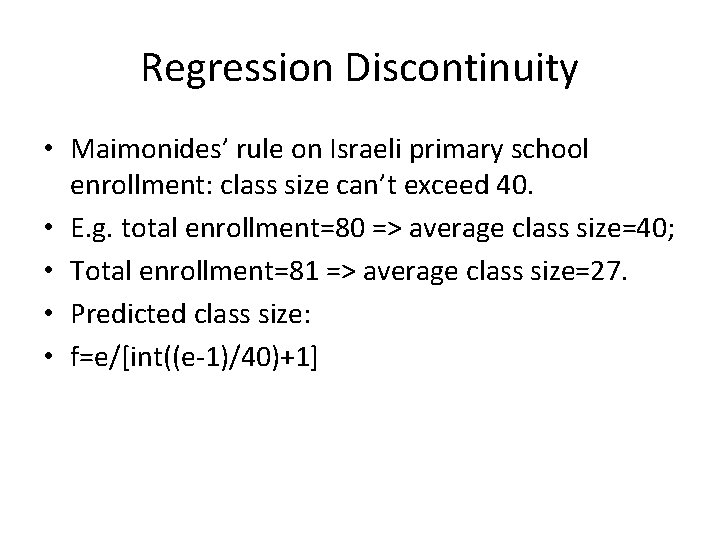 Regression Discontinuity

• Maimonides' rule on Israeli primary school enrollment: class size can't exceed 40.
• E.g. total enrollment=80 => average class size=40;
• Total enrollment=81 => average class size=27.
• Predicted class size:
• f=e/[int((e-1)/40)+1]